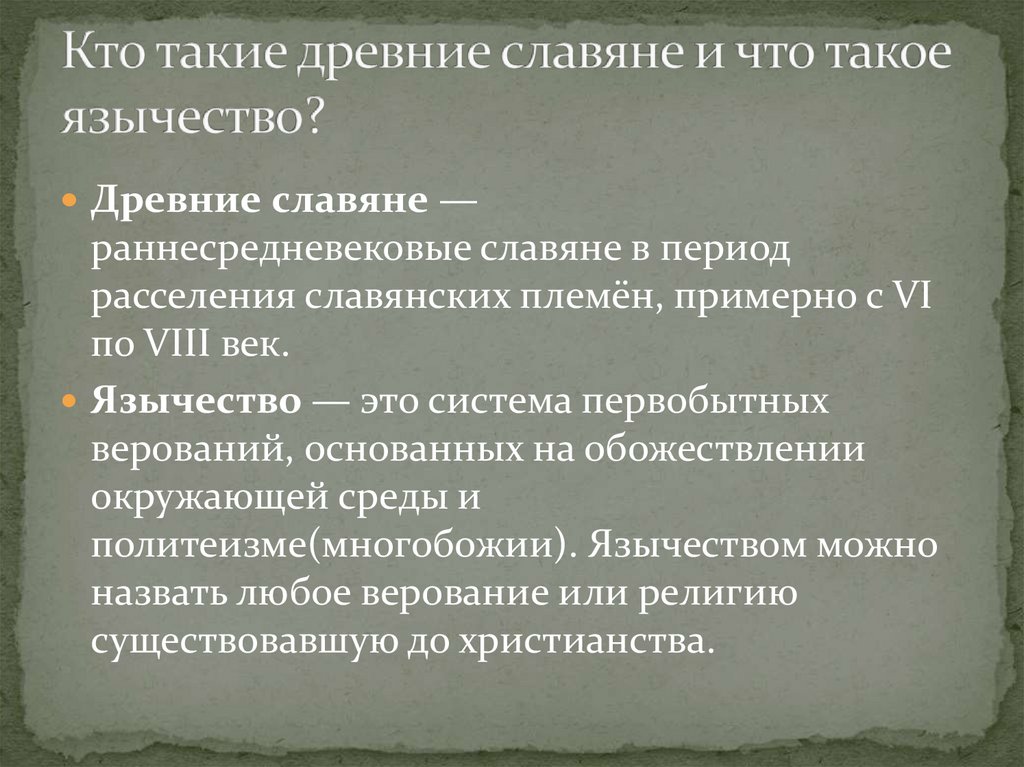 Кто такие древние славяне и что такое язычество?

Древние славяне — раннесредневековые славяне в период расселения славянских племён, примерно с VI по VIII век.

Язычество — это система первобытных верований, основанных на обожествлении окружающей среды и политеизме(многобожии). Язычеством можно назвать любое верование или религию существовавшую до христианства.